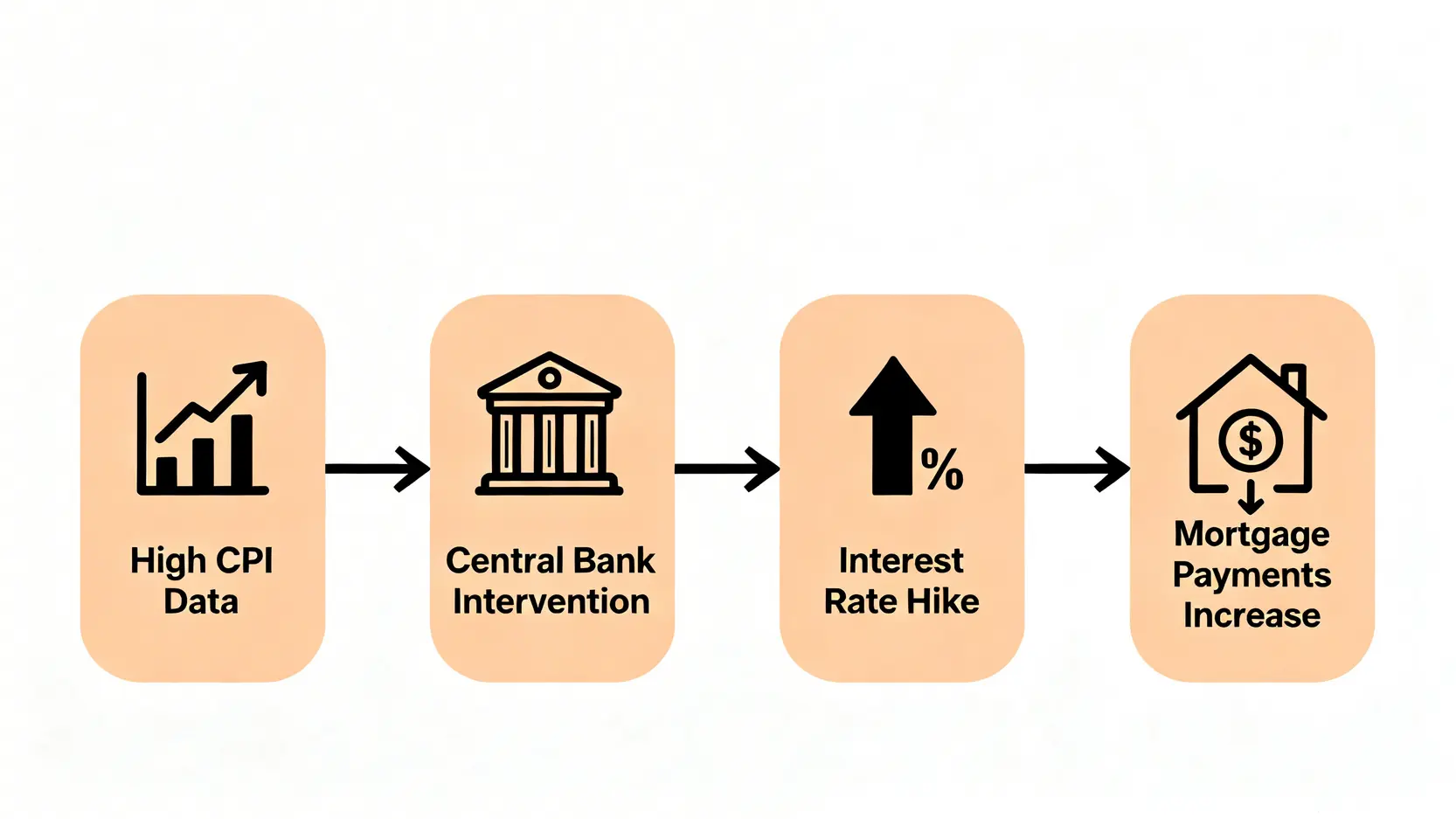 High CPI Data

Central Bank Intervention

%

Interest Rate Hike

$

Mortgage Payments Increase